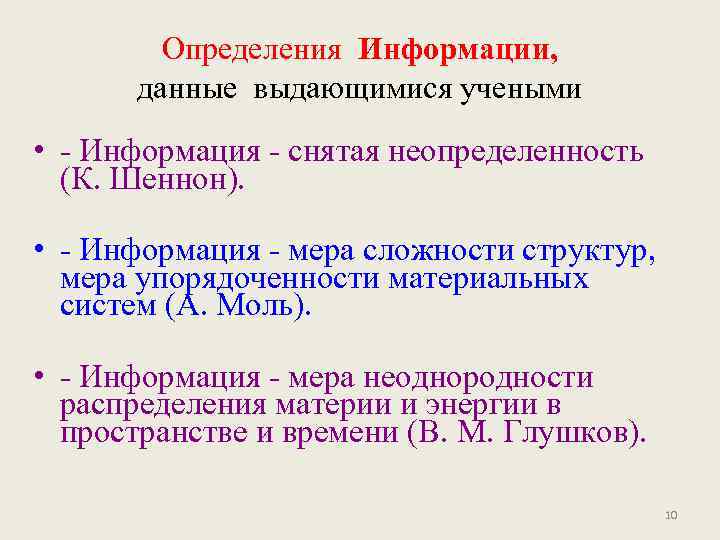 Определения Информации,
данные выдающимися учеными

• - Информация - снятая неопределенность (К. Шеннон).

• - Информация - мера сложности структур, мера упорядоченности материальных систем (А. Моль).

• - Информация - мера неоднородности распределения материи и энергии в пространстве и времени (В. М. Глушков).

10